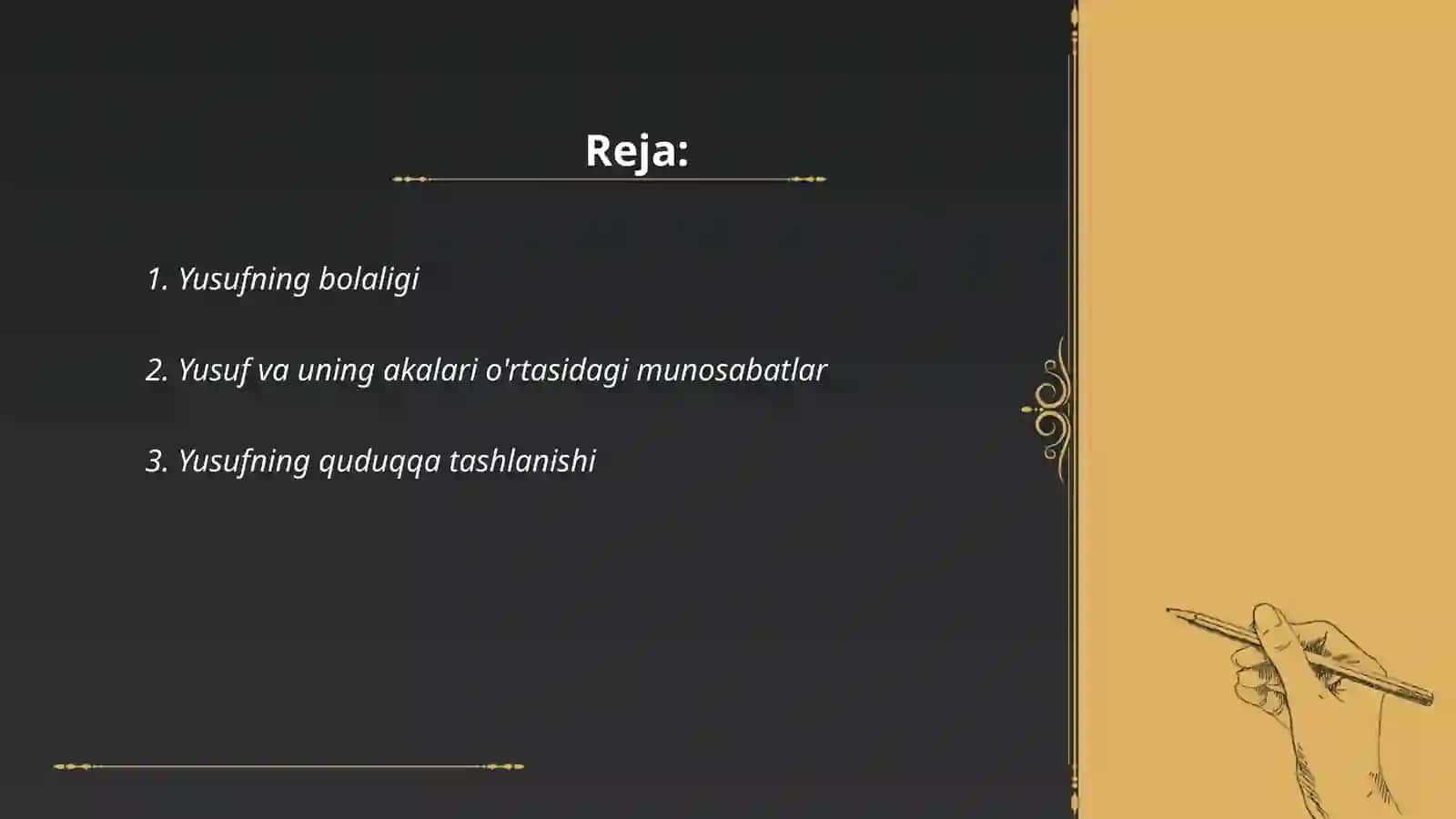 Reja:

1. Yusufning bolaligi

2. Yusuf va uning akalari o'rtasidagi munosabatlar

3. Yusufning quduqqa tashlanishi